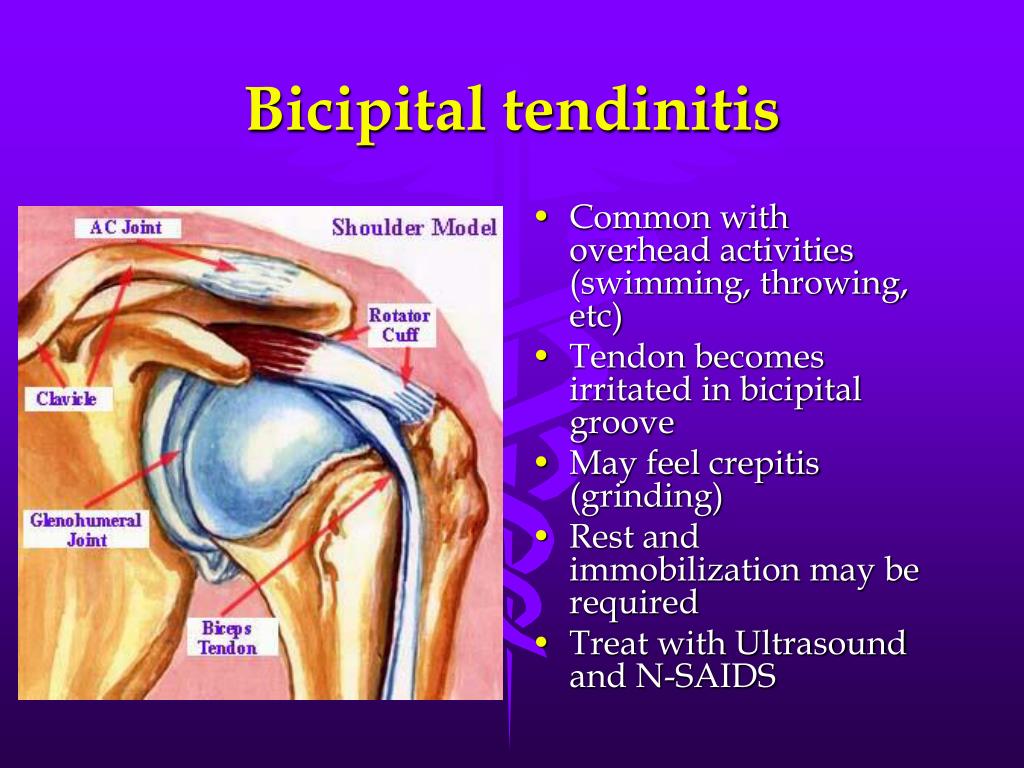 Bicipital tendinitis

AC Joint

Shoulder Model

Rotator Cuff

Clavicle

Glenohumeral Joint

Biceps Tendon

• Common with overhead activities (swimming, throwing, etc)
• Tendon becomes irritated in bicipital groove
• May feel crepitis (grinding)
• Rest and immobilization may be required
• Treat with Ultrasound and N-SAIDS